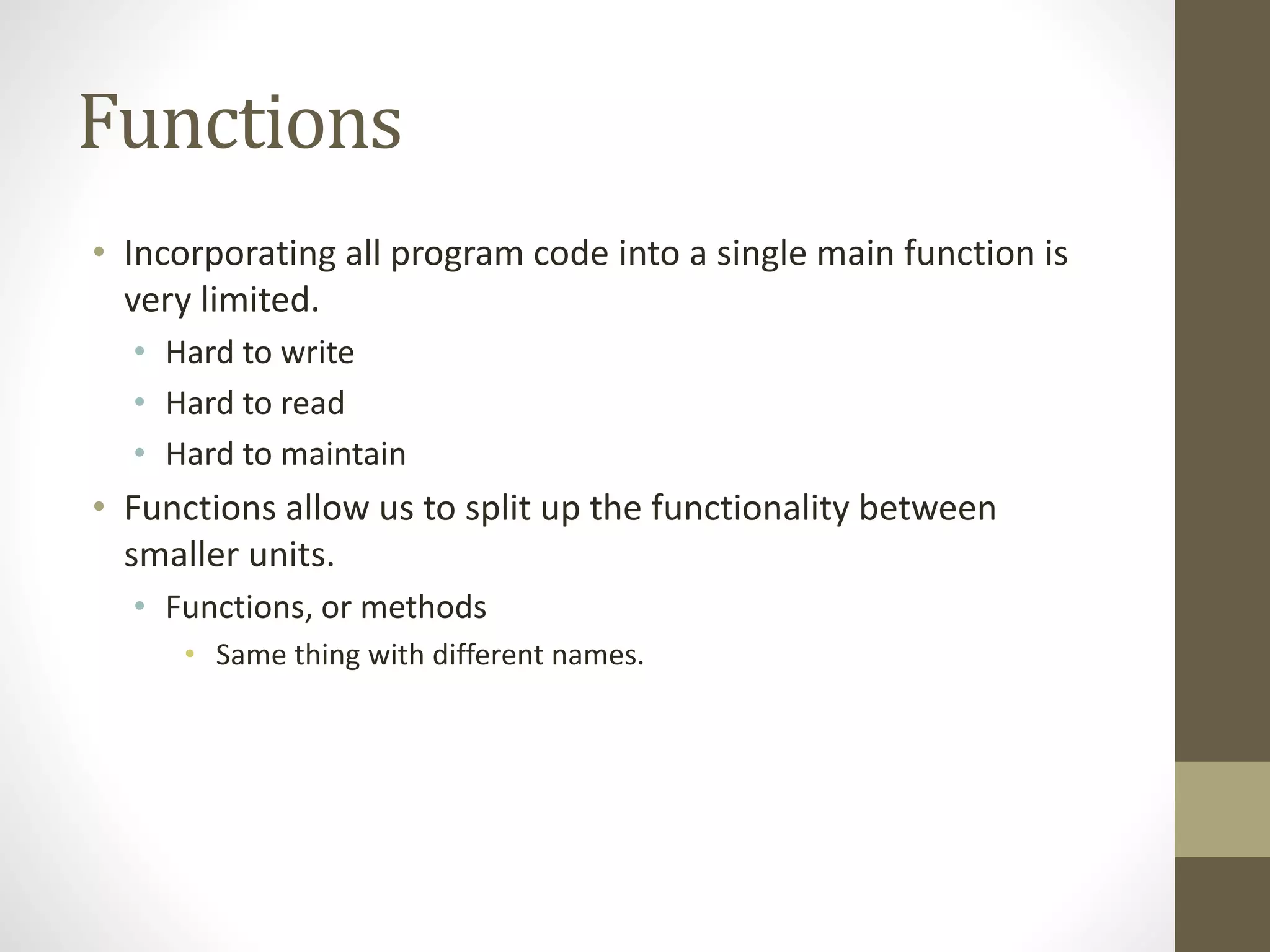 Functions

• Incorporating all program code into a single main function is very limited.
  • Hard to write
  • Hard to read
  • Hard to maintain
• Functions allow us to split up the functionality between smaller units.
  • Functions, or methods
    • Same thing with different names.